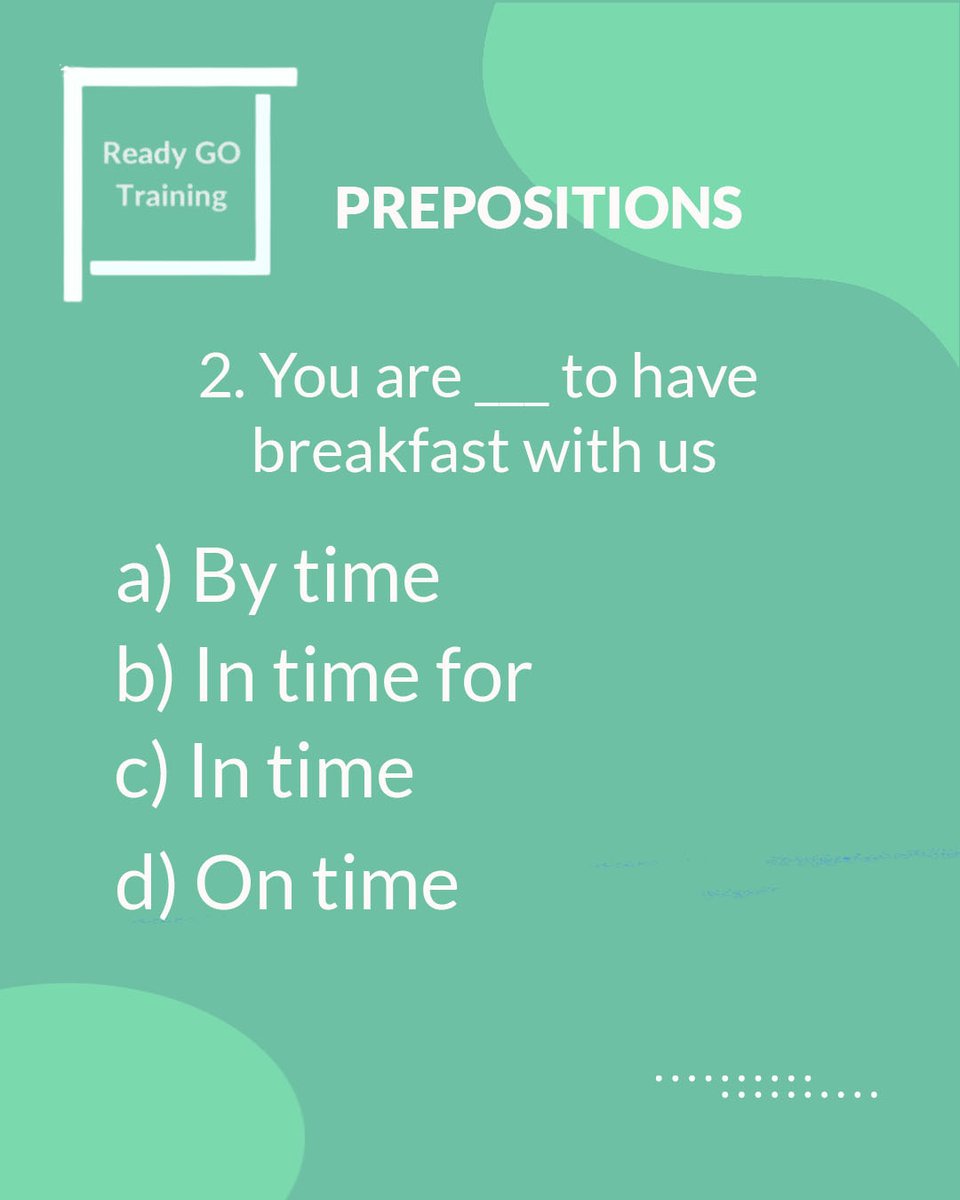 Ready GO Training

PREPOSITIONS

2. You are ___ to have breakfast with us

a) By time
b) In time for
c) In time
d) On time